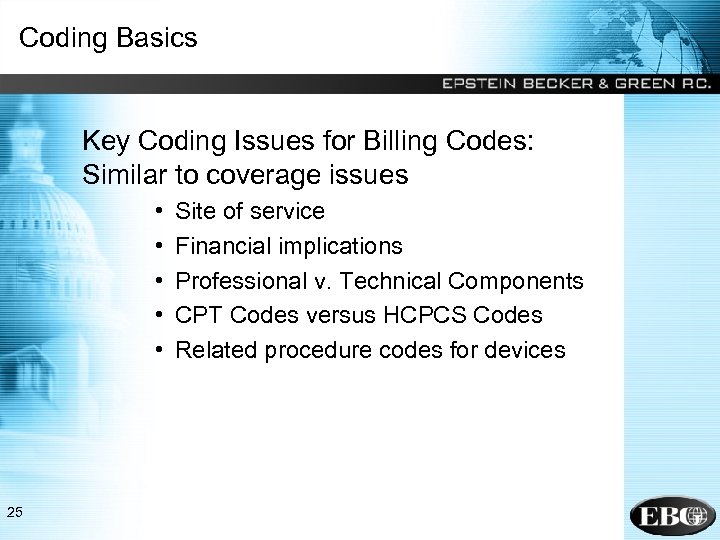 Coding Basics

EPSTEIN BECKER & GREEN P.C.

Key Coding Issues for Billing Codes: Similar to coverage issues

• Site of service
• Financial implications
• Professional v. Technical Components
• CPT Codes versus HCPCS Codes
• Related procedure codes for devices

25

EBG